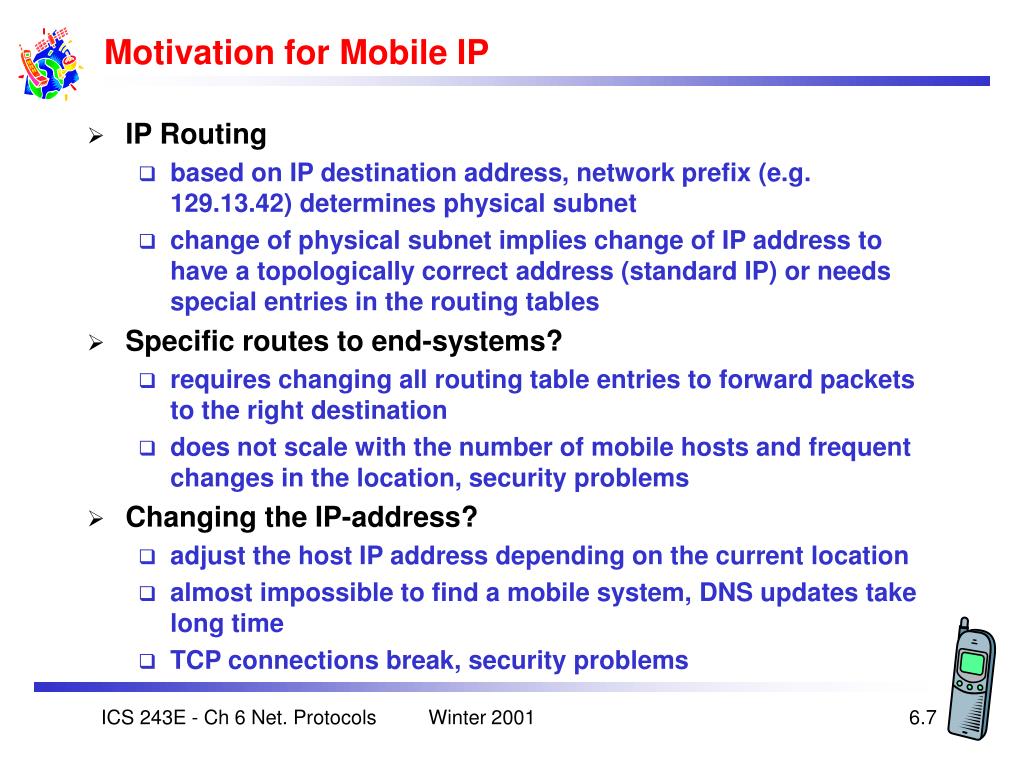 Motivation for Mobile IP

➢ IP Routing
  ❑ based on IP destination address, network prefix (e.g. 129.13.42) determines physical subnet
  ❑ change of physical subnet implies change of IP address to have a topologically correct address (standard IP) or needs special entries in the routing tables

➢ Specific routes to end-systems?
  ❑ requires changing all routing table entries to forward packets to the right destination
  ❑ does not scale with the number of mobile hosts and frequent changes in the location, security problems

➢ Changing the IP-address?
  ❑ adjust the host IP address depending on the current location
  ❑ almost impossible to find a mobile system, DNS updates take long time
  ❑ TCP connections break, security problems

ICS 243E - Ch 6 Net. Protocols     Winter 2001     6.7